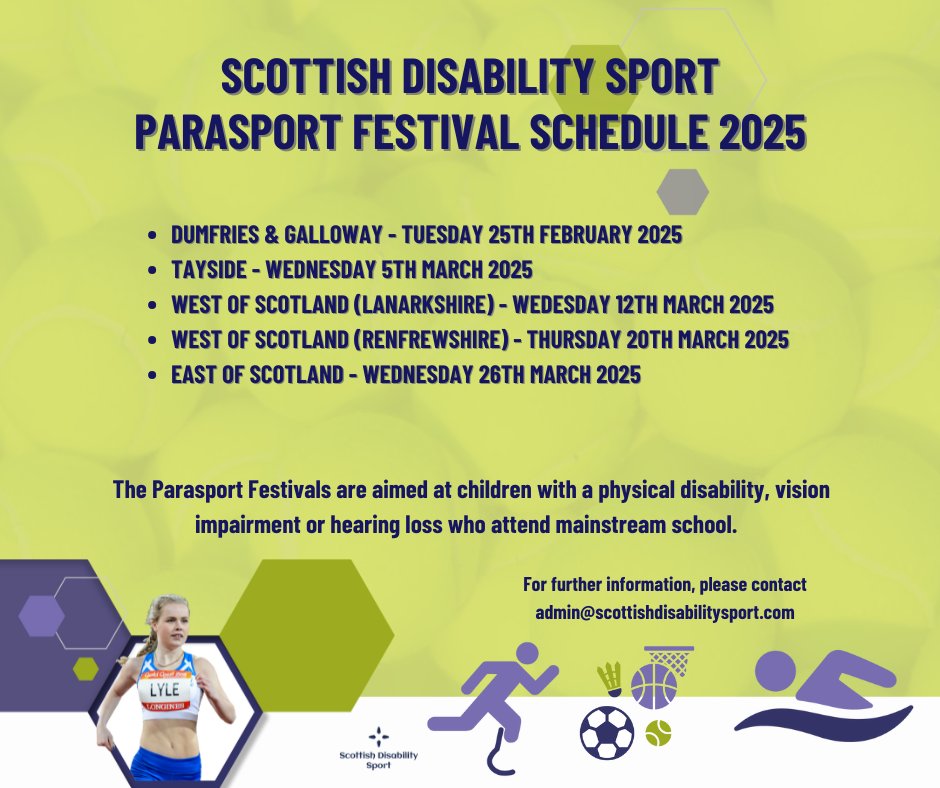 SCOTTISH DISABILITY SPORT
PARASPORT FESTIVAL SCHEDULE 2025

- DUMFRIES & GALLOWAY - TUESDAY 25TH FEBRUARY 2025
- TAYSIDE - WEDNESDAY 5TH MARCH 2025
- WEST OF SCOTLAND (LANARKSHIRE) - WEDESDAY 12TH MARCH 2025
- WEST OF SCOTLAND (RENFREWSHIRE) - THURSDAY 20TH MARCH 2025
- EAST OF SCOTLAND - WEDNESDAY 26TH MARCH 2025

The Parasport Festivals are aimed at children with a physical disability, vision impairment or hearing loss who attend mainstream school.

For further information, please contact
admin@scottishdisabilitysport.com

LYLE
LONGINES

Scottish Disability Sport